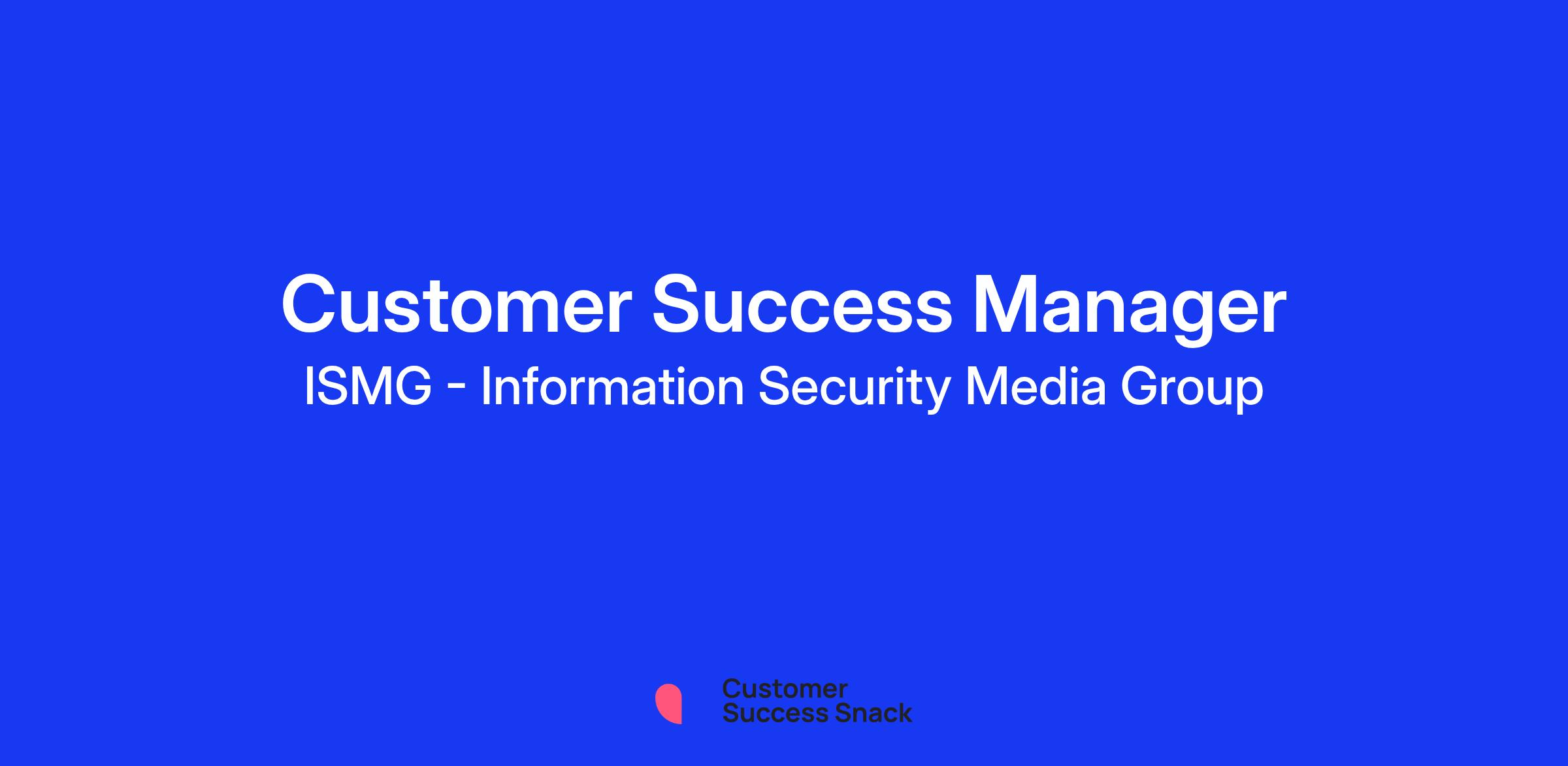 Customer Success Manager
ISMG - Information Security Media Group

Customer
Success Snack